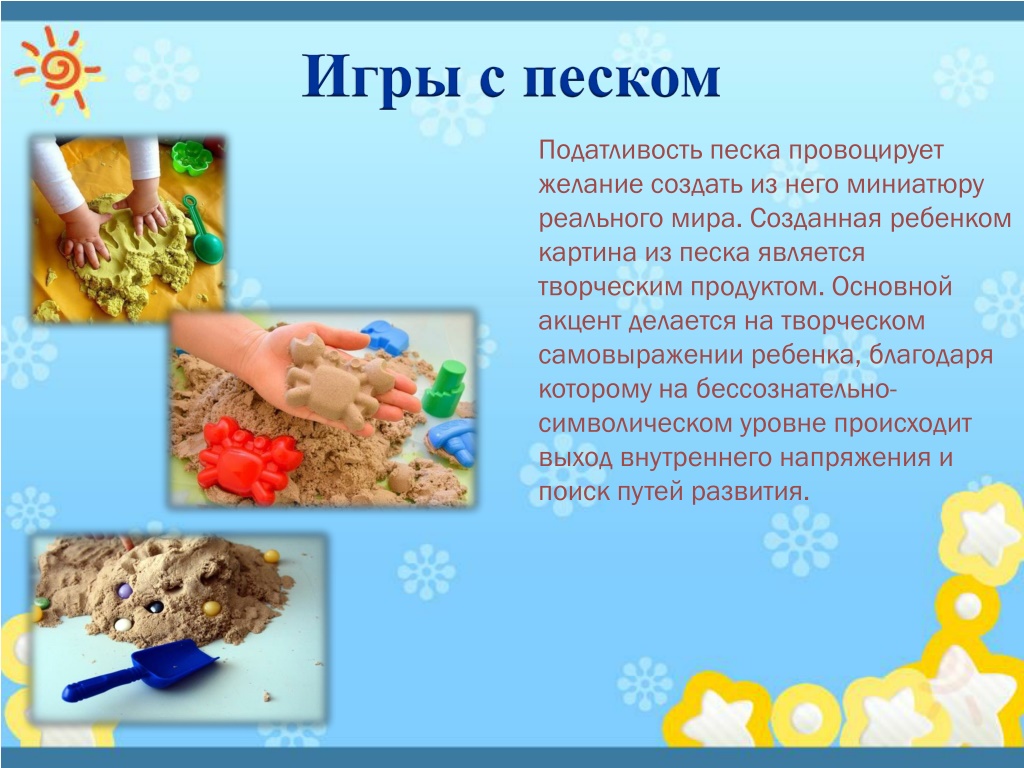 Игры с песком

Податливость песка провоцирует желание создать из него миниатюру реального мира. Созданная ребенком картина из песка является творческим продуктом. Основной акцент делается на творческом самовыражении ребенка, благодаря которому на бессознательно-символическом уровне происходит выход внутреннего напряжения и поиск путей развития.